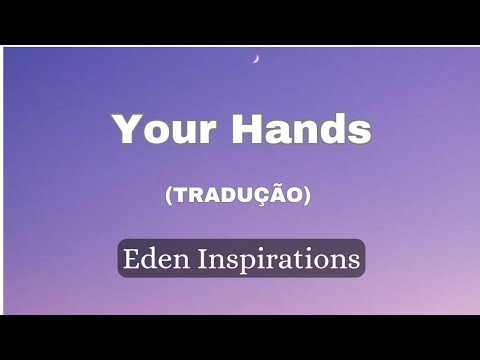 Your Hands

(TRADUÇÃO)

Eden Inspirations